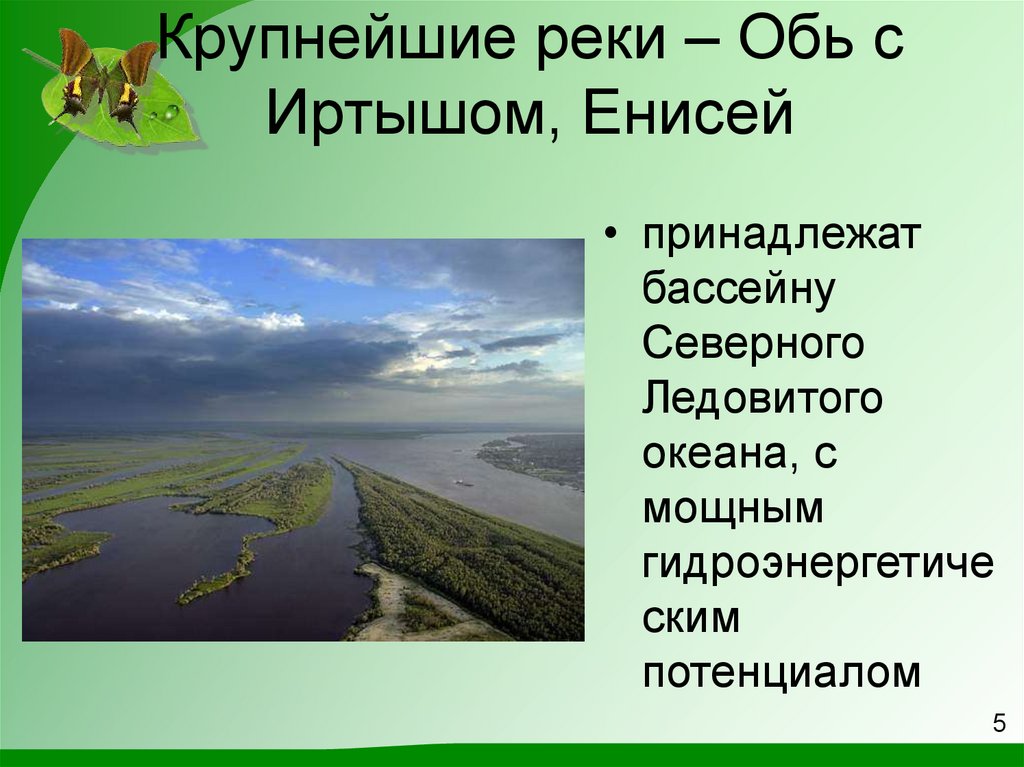 Крупнейшие реки – Обь с Иртышом, Енисей

• принадлежат бассейну Северного Ледовитого океана, с мощным гидроэнергетическим потенциалом

5